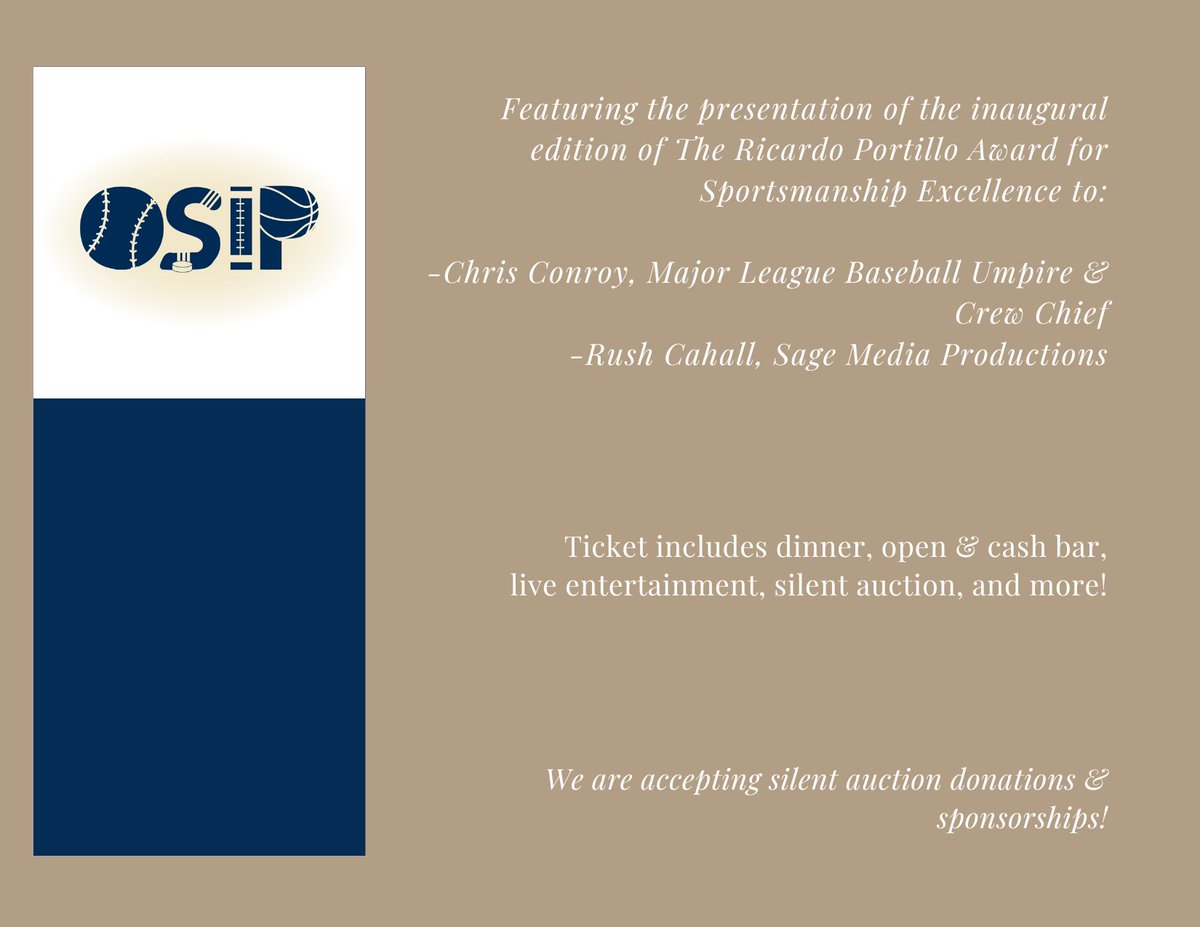 OSIP

Featuring the presentation of the inaugural edition of The Ricardo Portillo Award for Sportsmanship Excellence to:

-Chris Conroy, Major League Baseball Umpire & Crew Chief
-Rush Cahall, Sage Media Productions

Ticket includes dinner, open & cash bar, live entertainment, silent auction, and more!

We are accepting silent auction donations & sponsorships!